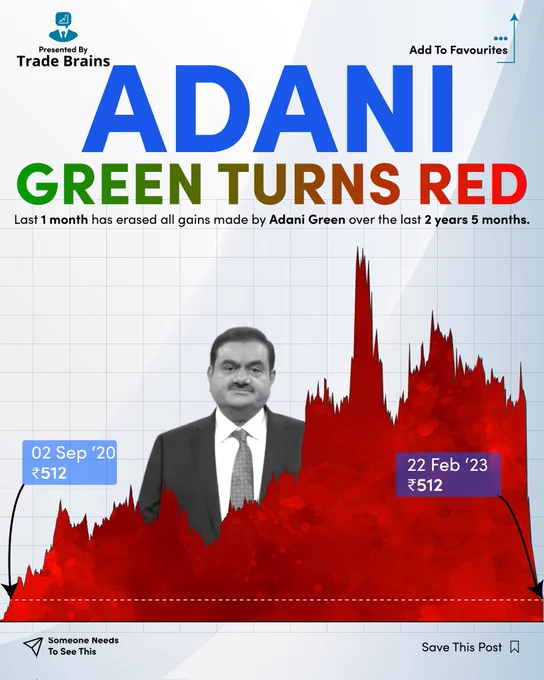 Presented By
Trade Brains

Add To Favourites

ADANI
GREEN TURNS RED

Last 1 month has erased all gains made by Adani Green over the last 2 years 5 months.

02 Sep '20
₹512

22 Feb '23
₹512

Someone Needs To See This

Save This Post